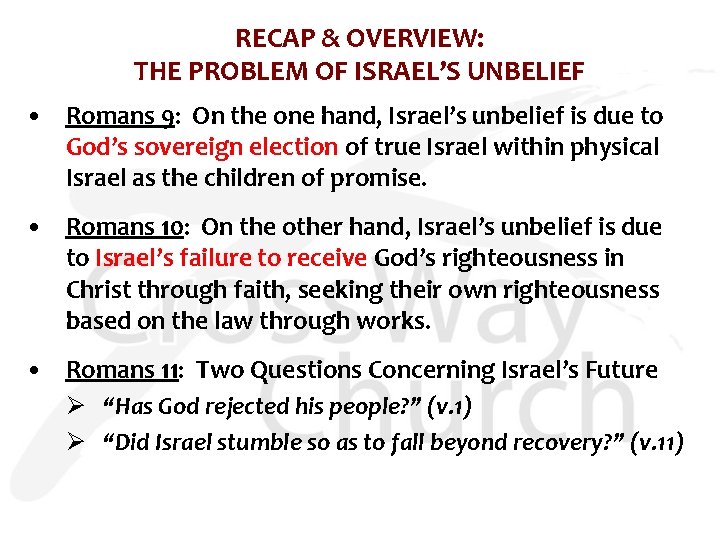 RECAP & OVERVIEW:
THE PROBLEM OF ISRAEL'S UNBELIEF

• Romans 9: On the one hand, Israel's unbelief is due to God's sovereign election of true Israel within physical Israel as the children of promise.

• Romans 10: On the other hand, Israel's unbelief is due to Israel's failure to receive God's righteousness in Christ through faith, seeking their own righteousness based on the law through works.

• Romans 11: Two Questions Concerning Israel's Future
➢ "Has God rejected his people?" (v.1)
➢ "Did Israel stumble so as to fall beyond recovery?" (v.11)

CrossWay Church